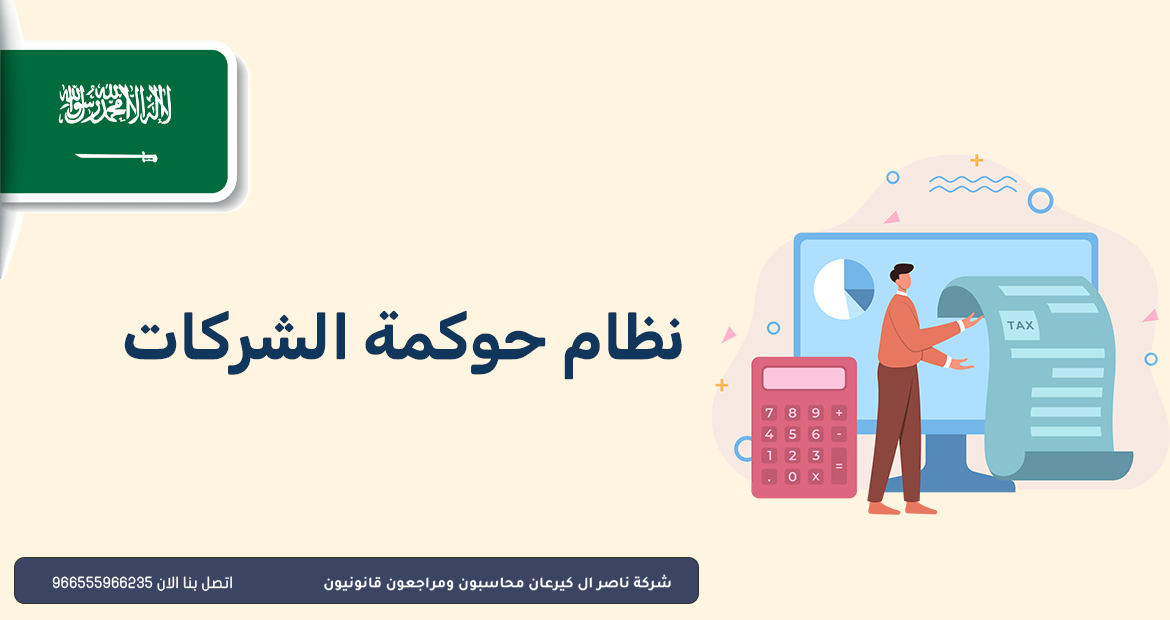 لا إله إلا الله محمد رسول الله

نظام حوكمة الشركات

TAX

7 8 9 +
4 5 6 -
1 2 3 =
. 0 x

شركة ناصر ال كيرعان محاسبون ومراجعون قانونيون

اتصل بنا الان 966555966235